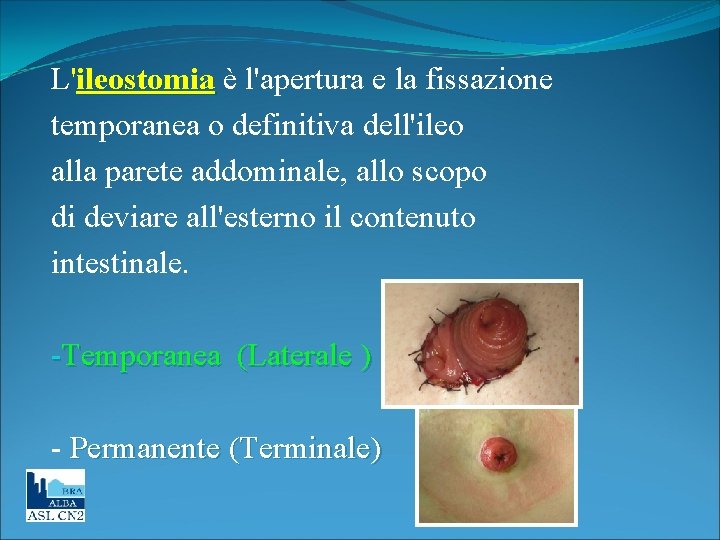 L'ileostomia è l'apertura e la fissazione temporanea o definitiva dell'ileo alla parete addominale, allo scopo di deviare all'esterno il contenuto intestinale.

-Temporanea (Laterale )

- Permanente (Terminale)

BRA
ALBA
ASL CN2